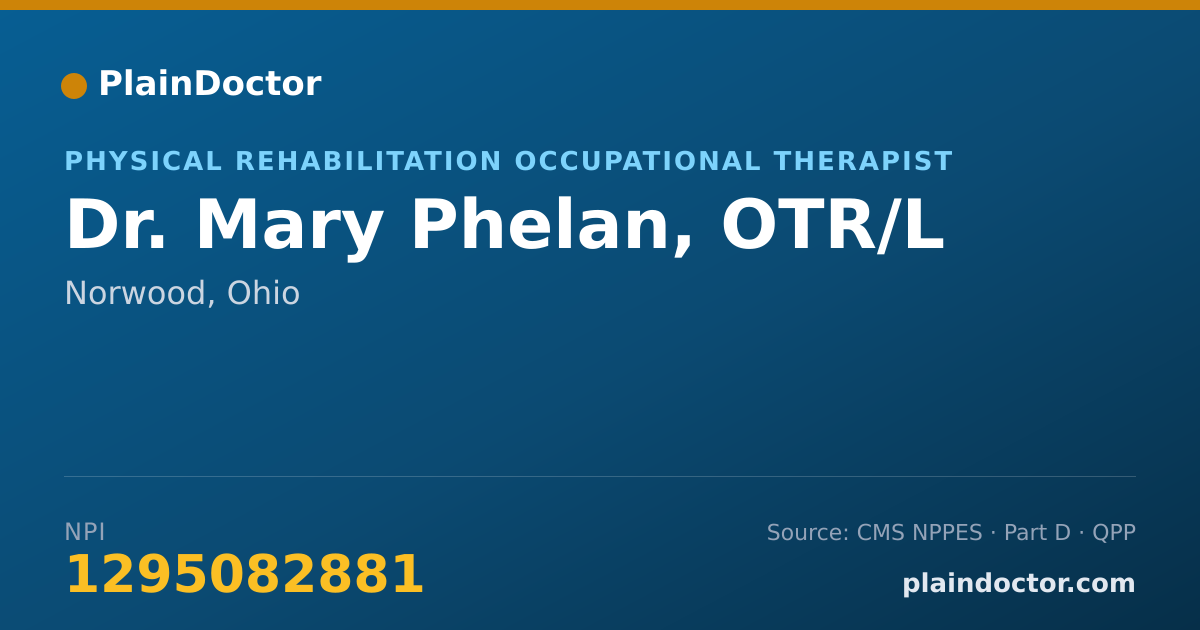 PlainDoctor

PHYSICAL REHABILITATION OCCUPATIONAL THERAPIST

Dr. Mary Phelan, OTR/L

Norwood, Ohio

NPI

1295082881

Source: CMS NPPES · Part D · QPP

plaindoctor.com